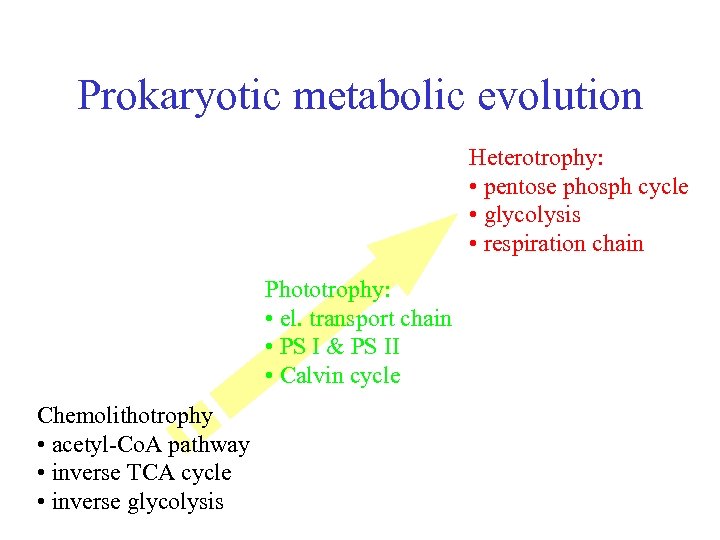 Prokaryotic metabolic evolution

Heterotrophy:
• pentose phosph cycle
• glycolysis
• respiration chain

Phototrophy:
• el. transport chain
• PS I & PS II
• Calvin cycle

Chemolithotrophy
• acetyl-CoA pathway
• inverse TCA cycle
• inverse glycolysis